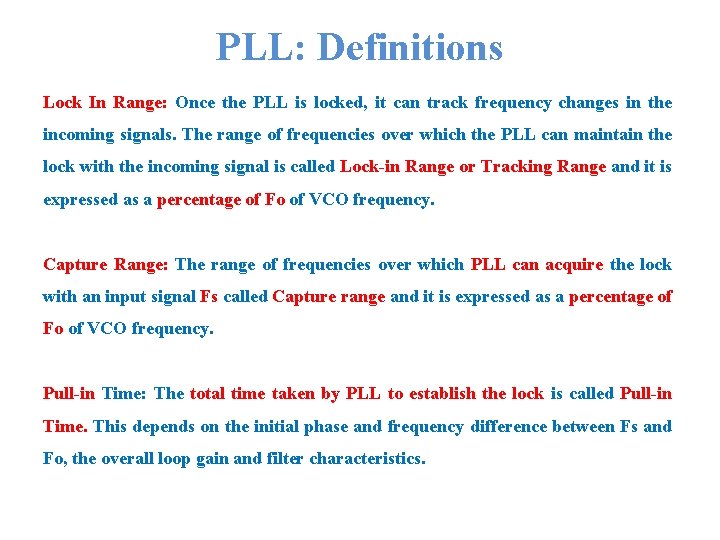 PLL: Definitions

Lock In Range: Once the PLL is locked, it can track frequency changes in the incoming signals. The range of frequencies over which the PLL can maintain the lock with the incoming signal is called Lock-in Range or Tracking Range and it is expressed as a percentage of Fo of VCO frequency.

Capture Range: The range of frequencies over which PLL can acquire the lock with an input signal Fs called Capture range and it is expressed as a percentage of Fo of VCO frequency.

Pull-in Time: The total time taken by PLL to establish the lock is called Pull-in Time. This depends on the initial phase and frequency difference between Fs and Fo, the overall loop gain and filter characteristics.